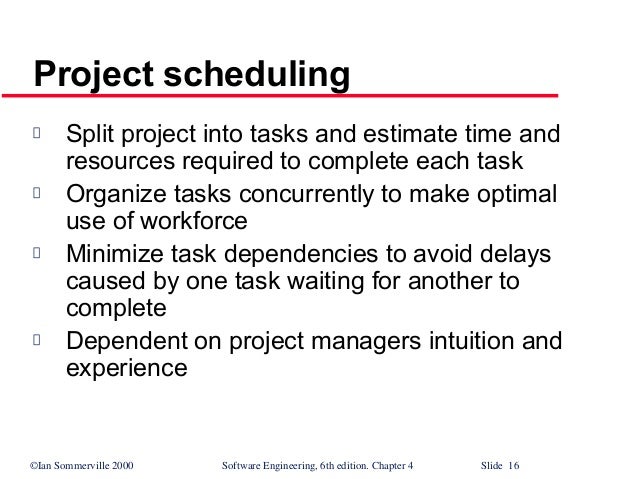 Project scheduling

- Split project into tasks and estimate time and resources required to complete each task
- Organize tasks concurrently to make optimal use of workforce
- Minimize task dependencies to avoid delays caused by one task waiting for another to complete
- Dependent on project managers intuition and experience

©Ian Sommerville 2000 Software Engineering, 6th edition. Chapter 4 Slide 16